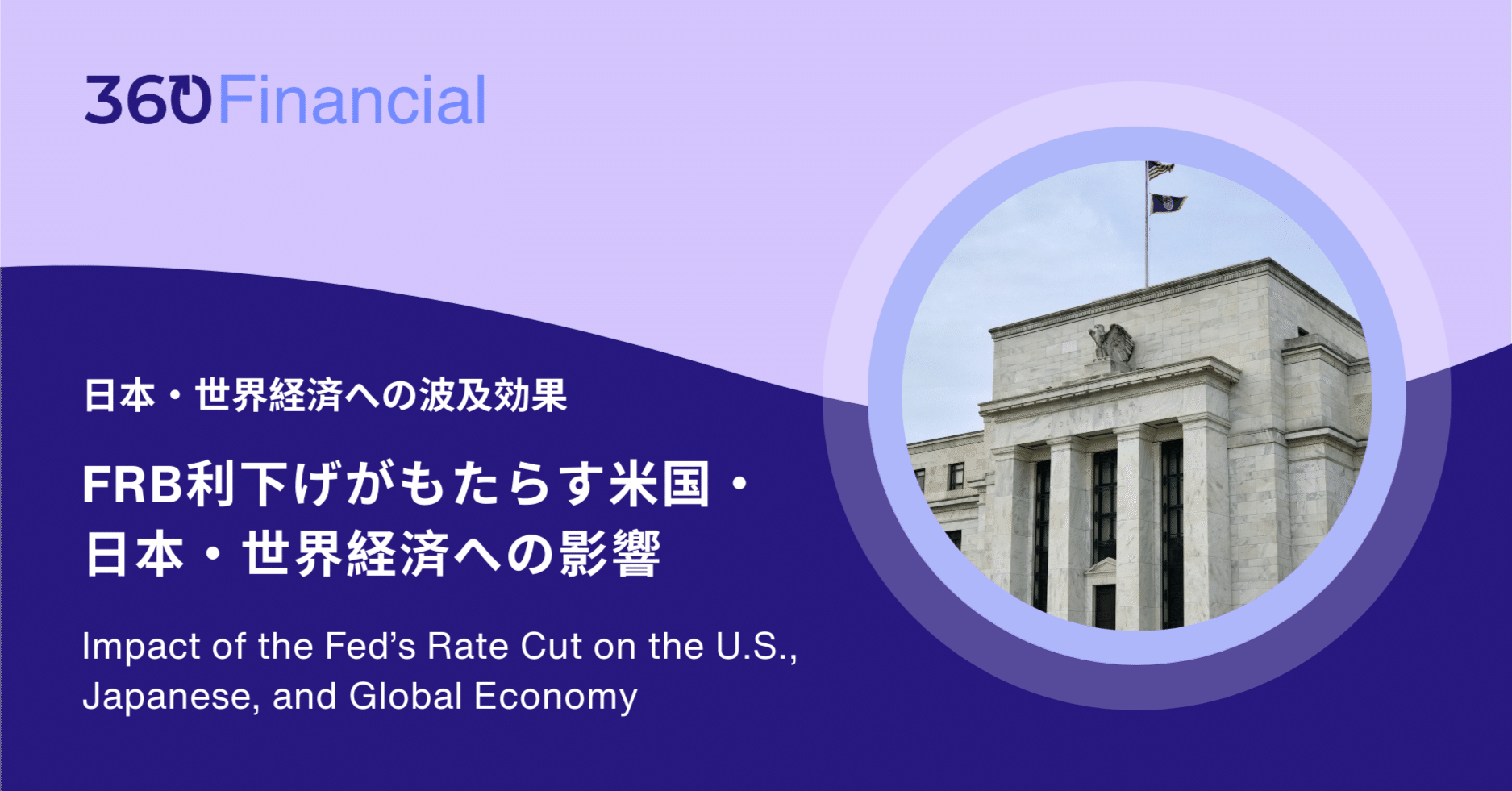 360Financial

日本・世界経済への波及効果

FRB利下げがもたらす米国・日本・世界経済への影響

Impact of the Fed's Rate Cut on the U.S., Japanese, and Global Economy